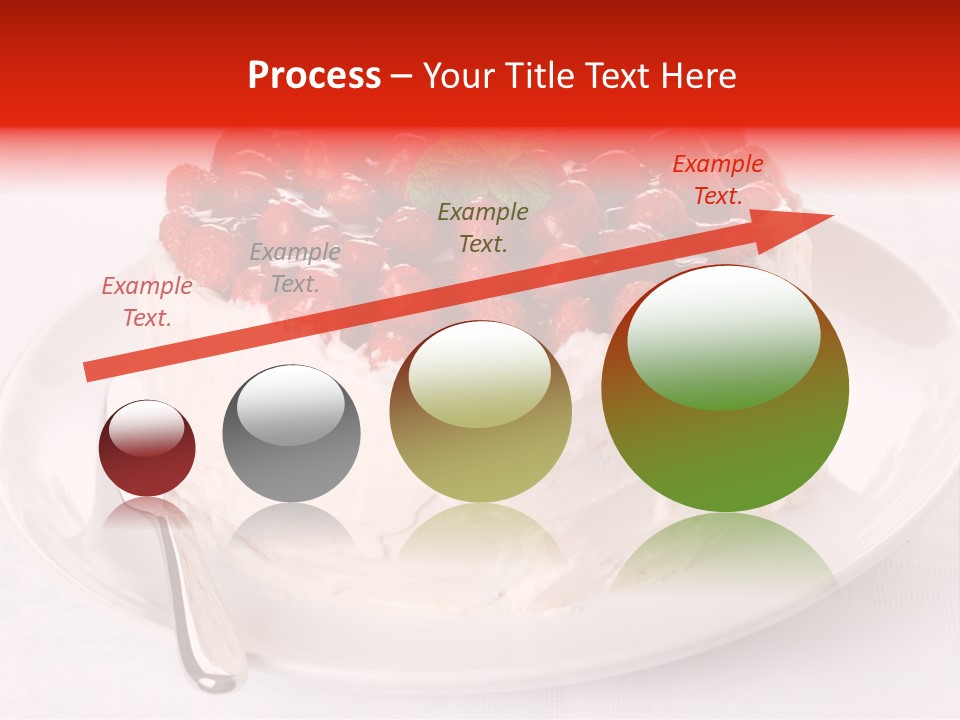 Process – Your Title Text Here

Example Text.

Example Text.

Example Text.

Example Text.